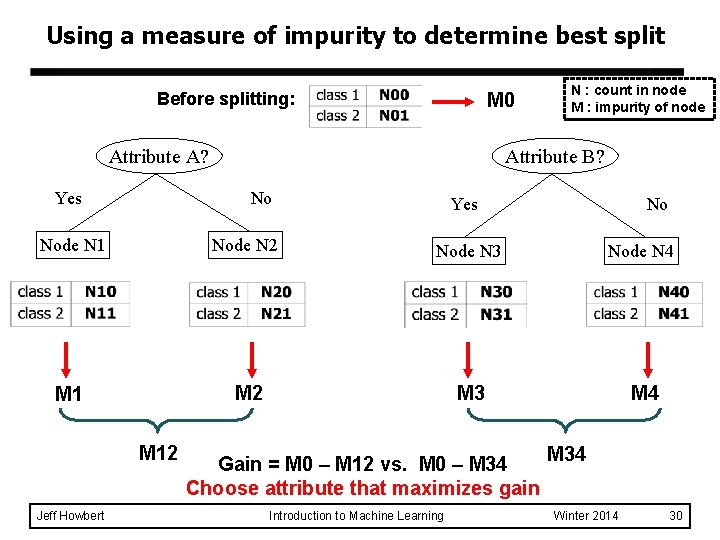 Using a measure of impurity to determine best split

Before splitting:

| class 1 | N00 |
|---|---|
| class 2 | N01 |

M0

N : count in node
M : impurity of node

Attribute A?

Yes

No

Node N1

Node N2

| class 1 | N10 |
|---|---|
| class 2 | N11 |

| class 1 | N20 |
|---|---|
| class 2 | N21 |

M1

M2

M12

Attribute B?

Yes

No

Node N3

Node N4

| class 1 | N30 |
|---|---|
| class 2 | N31 |

| class 1 | N40 |
|---|---|
| class 2 | N41 |

M3

M4

M34

Gain = M0 – M12 vs. M0 – M34

Choose attribute that maximizes gain

Jeff Howbert Introduction to Machine Learning Winter 2014 30